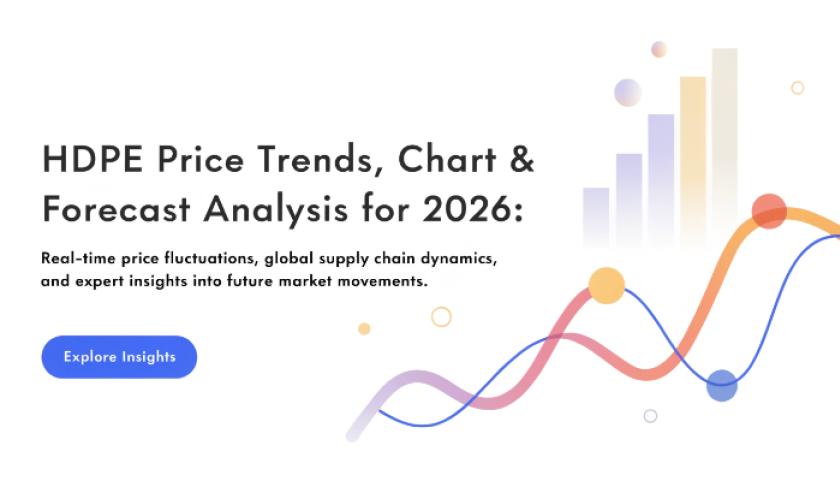 HDPE Price Trends, Chart & Forecast Analysis for 2026:

Real-time price fluctuations, global supply chain dynamics, and expert insights into future market movements.

Explore Insights